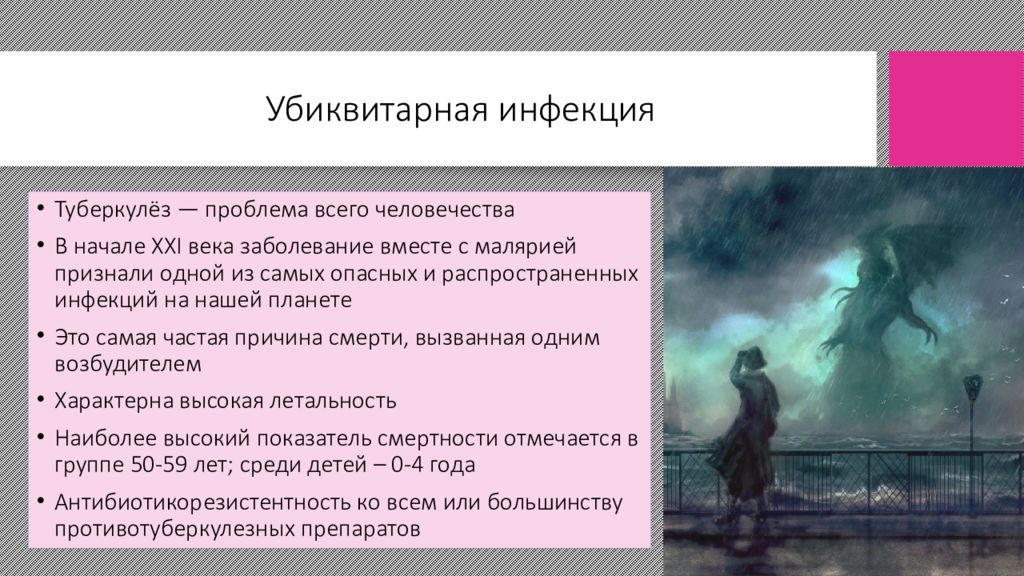 Убиквитарная инфекция

• Туберкулёз — проблема всего человечества
• В начале XXI века заболевание вместе с малярией признали одной из самых опасных и распространенных инфекций на нашей планете
• Это самая частая причина смерти, вызванная одним возбудителем
• Характерна высокая летальность
• Наиболее высокий показатель смертности отмечается в группе 50-59 лет; среди детей – 0-4 года
• Антибиотикорезистентность ко всем или большинству противотуберкулезных препаратов